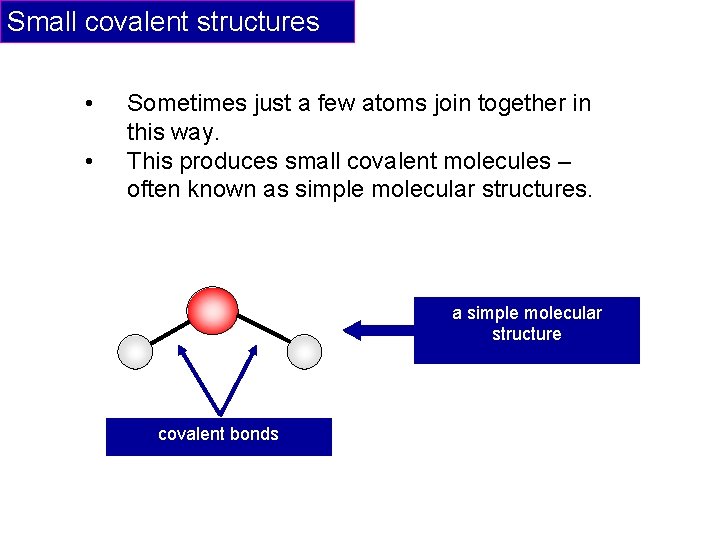 Small covalent structures

• Sometimes just a few atoms join together in this way.
• This produces small covalent molecules – often known as simple molecular structures.

a simple molecular structure

covalent bonds